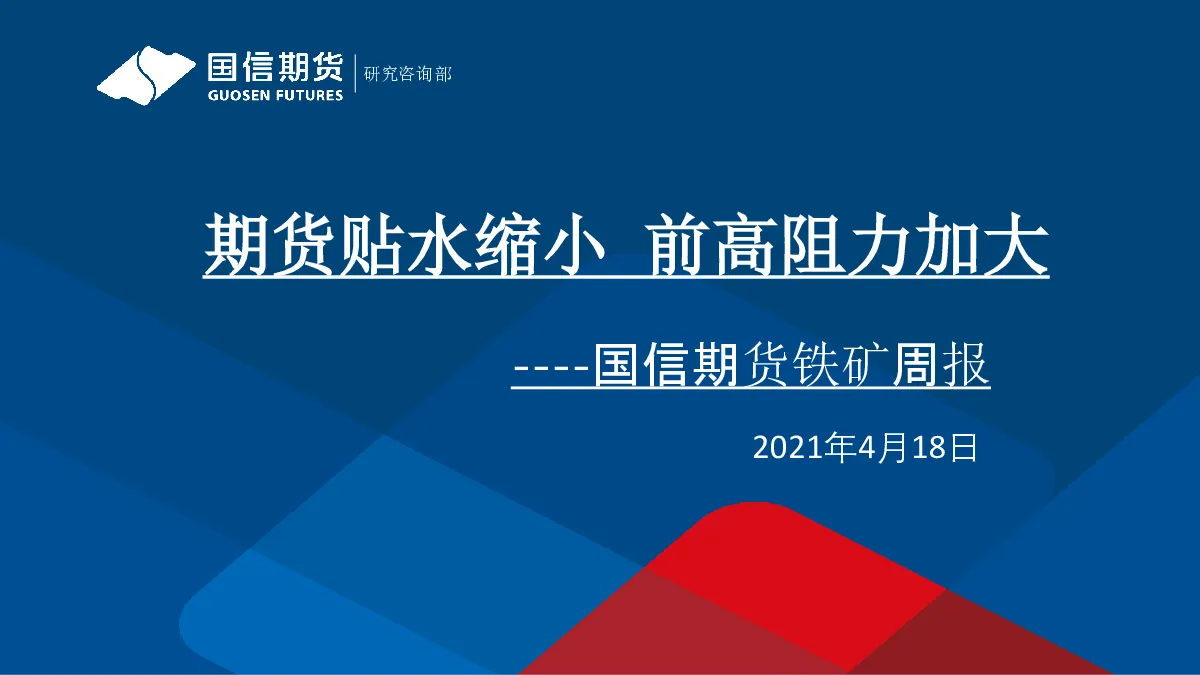 国信期货
GUOSEN FUTURES
研究咨询部

期货贴水缩小 前高阻力加大

----国信期货铁矿周报

2021年4月18日